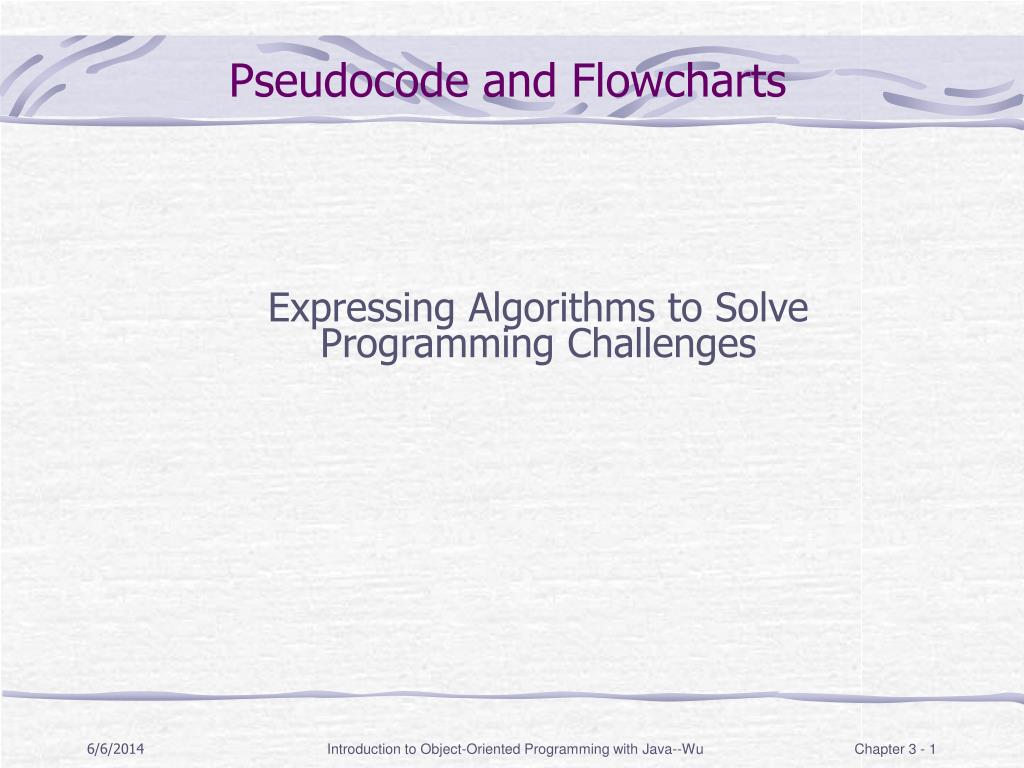 Pseudocode and Flowcharts

Expressing Algorithms to Solve Programming Challenges

6/6/2014

Introduction to Object-Oriented Programming with Java--Wu

Chapter 3 - 1